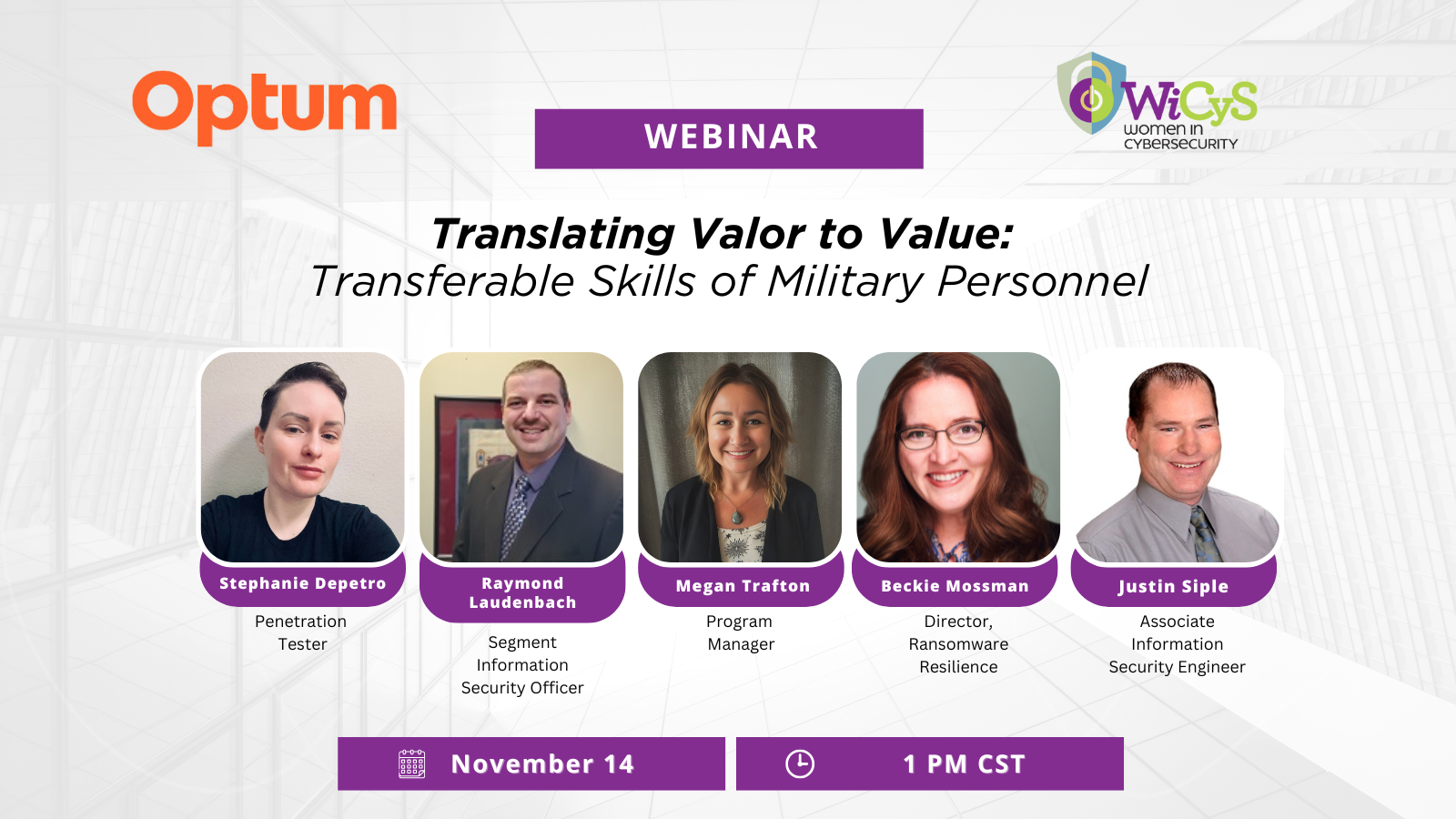 Optum

WEBINAR

WiCyS
women in
CYBERSECURITY

Translating Valor to Value:
Transferable Skills of Military Personnel

Stephanie Depetro
Penetration Tester

Raymond Laudenbach
Segment Information Security Officer

Megan Trafton
Program Manager

Beckie Mossman
Director, Ransomware Resilience

Justin Siple
Associate Information Security Engineer

November 14

1 PM CST